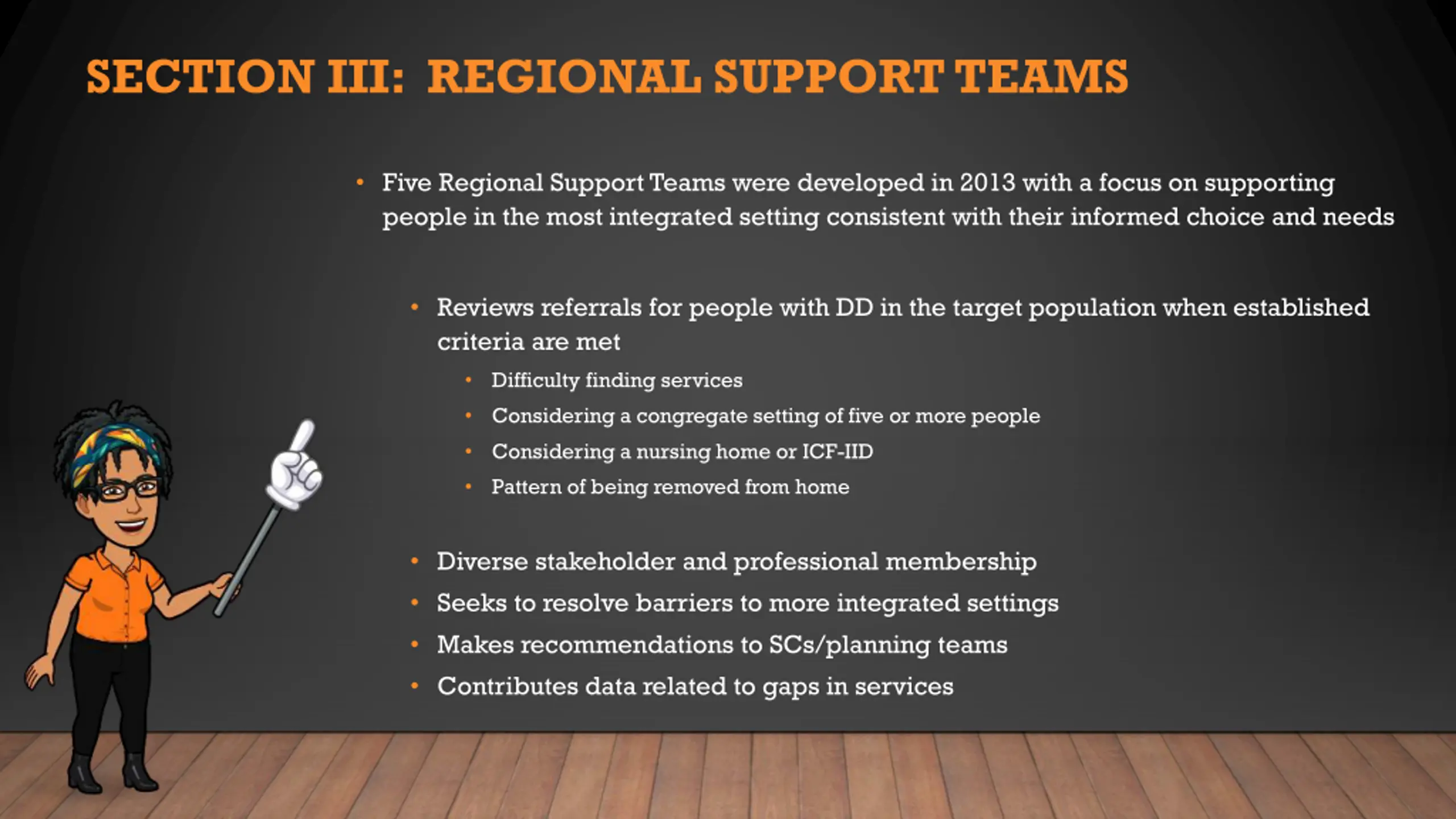 SECTION III: REGIONAL SUPPORT TEAMS

• Five Regional Support Teams were developed in 2013 with a focus on supporting people in the most integrated setting consistent with their informed choice and needs

• Reviews referrals for people with DD in the target population when established criteria are met
• Difficulty finding services
• Considering a congregate setting of five or more people
• Considering a nursing home or ICF-IID
• Pattern of being removed from home

• Diverse stakeholder and professional membership
• Seeks to resolve barriers to more integrated settings
• Makes recommendations to SCs/planning teams
• Contributes data related to gaps in services